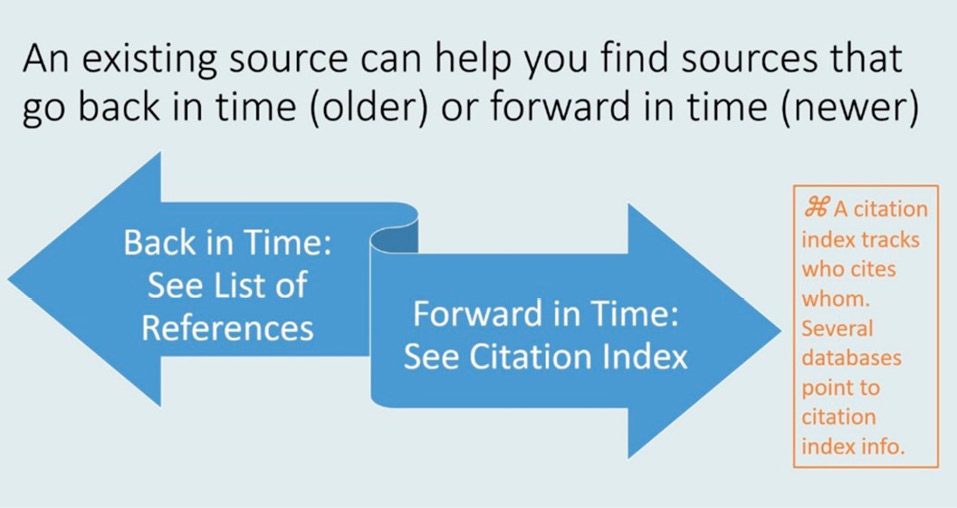 An existing source can help you find sources that go back in time (older) or forward in time (newer)

Back in Time: See List of References

Forward in Time: See Citation Index

⌘ A citation index tracks who cites whom. Several databases point to citation index info.